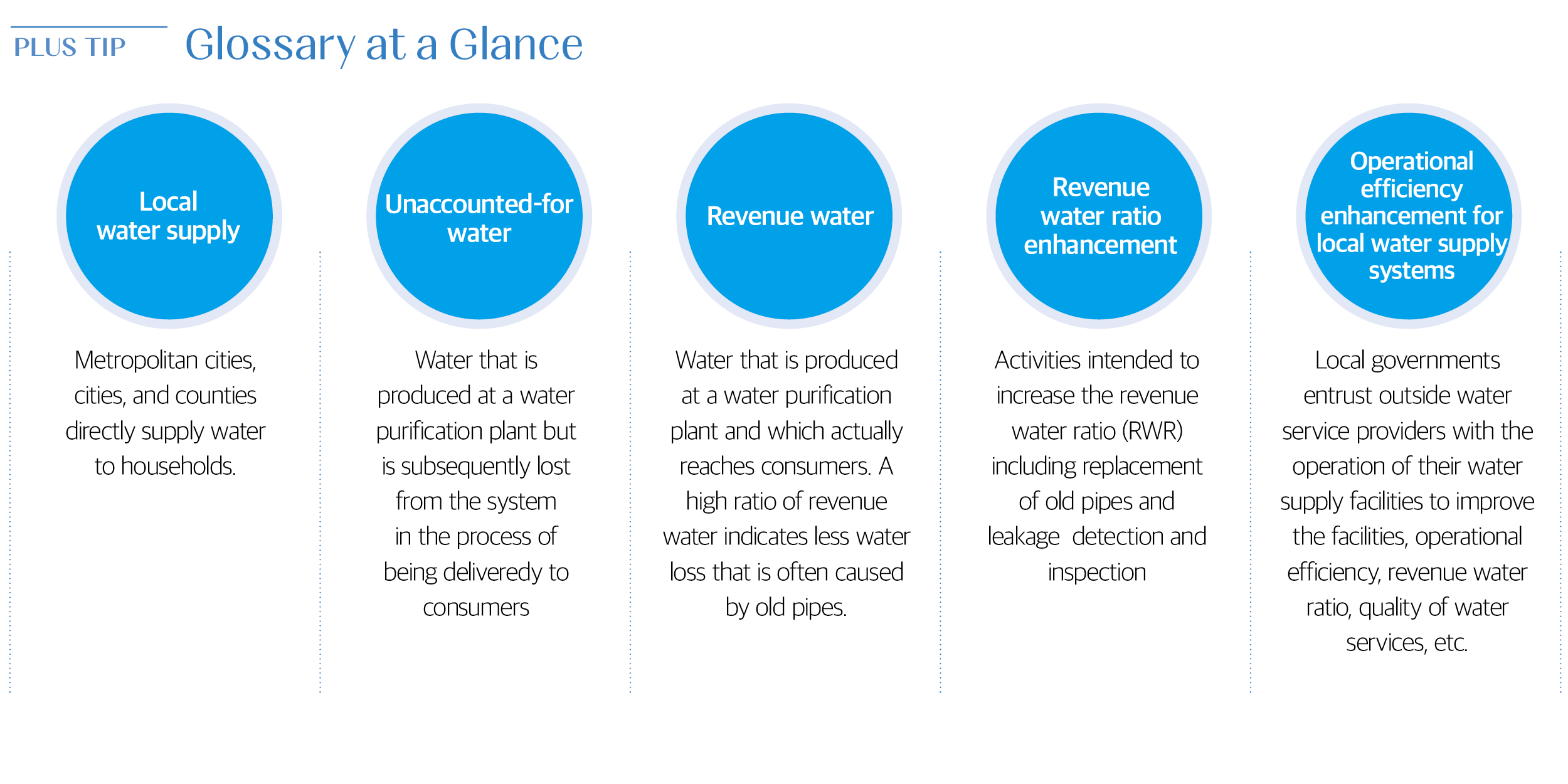 PLUS TIP Glossary at a Glance

Local water supply

Metropolitan cities, cities, and counties directly supply water to households.

Unaccounted-for water

Water that is produced at a water purification plant but is subsequently lost from the system in the process of being deliveredy to consumers

Revenue water

Water that is produced at a water purification plant and which actually reaches consumers. A high ratio of revenue water indicates less water loss that is often caused by old pipes.

Revenue water ratio enhancement

Activities intended to increase the revenue water ratio (RWR) including replacement of old pipes and leakage detection and inspection

Operational efficiency enhancement for local water supply systems

Local governments entrust outside water service providers with the operation of their water supply facilities to improve the facilities, operational efficiency, revenue water ratio, quality of water services, etc.